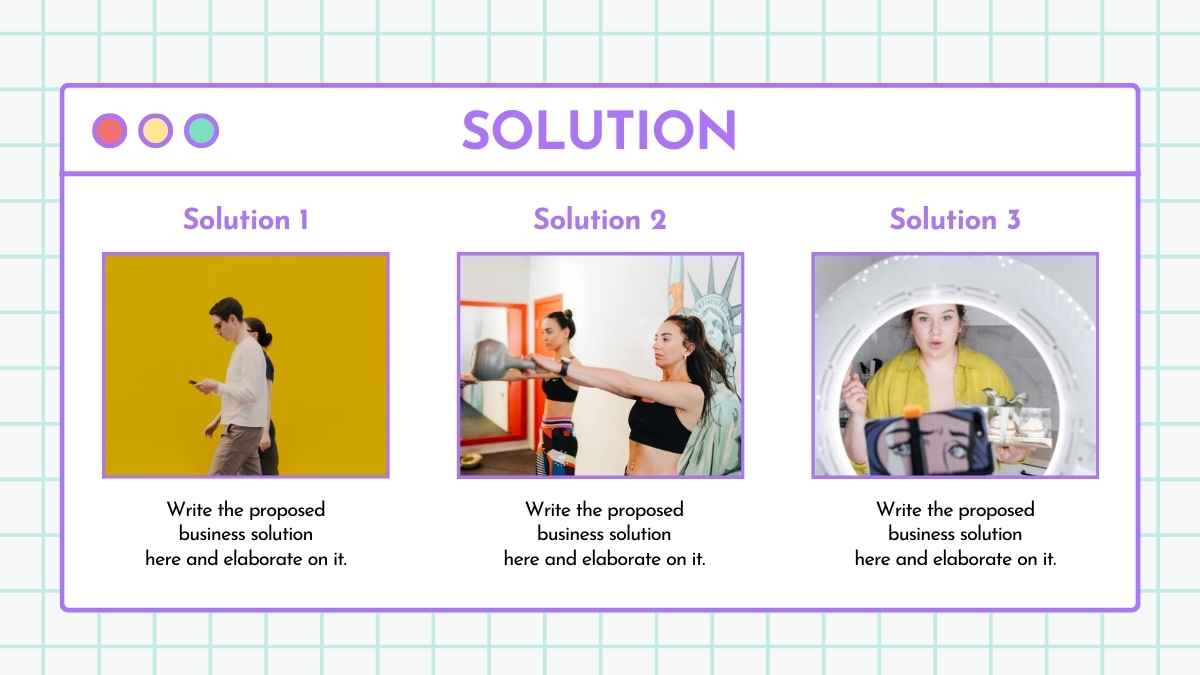 SOLUTION

Solution 1

Write the proposed business solution here and elaborate on it.

Solution 2

Write the proposed business solution here and elaborate on it.

Solution 3

Write the proposed business solution here and elaborate on it.